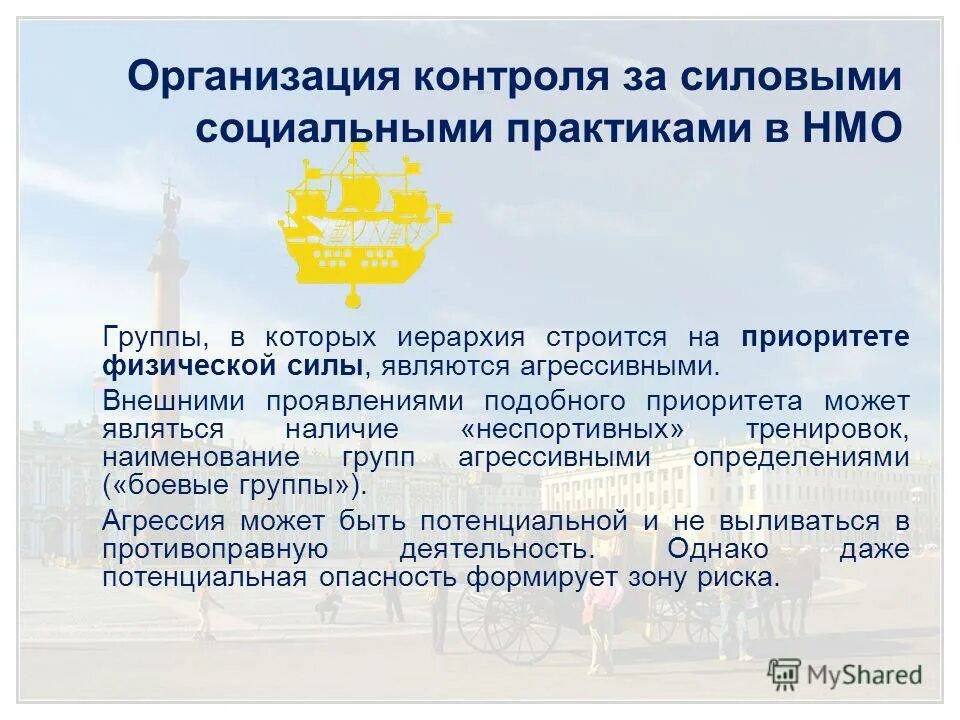 Организация контроля за силовыми социальными практиками в НМО

Группы, в которых иерархия строится на приоритете физической силы, являются агрессивными.

Внешними проявлениями подобного приоритета может являться наличие «неспортивных» тренировок, наименование групп агрессивными определениями («боевые группы»).

Агрессия может быть потенциальной и не выливаться в противоправную деятельность. Однако даже потенциальная опасность формирует зону риска.

MyShared